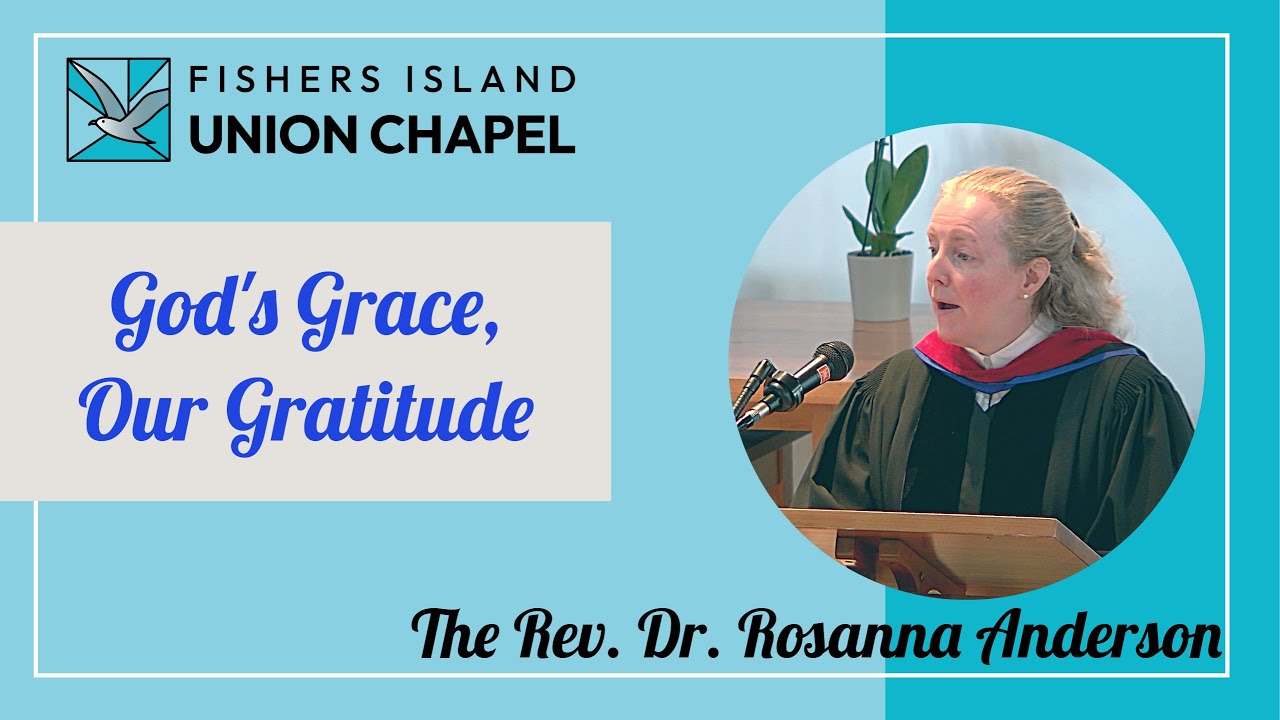 FISHERS ISLAND
UNION CHAPEL

God's Grace,
Our Gratitude

The Rev. Dr. Rosanna Anderson